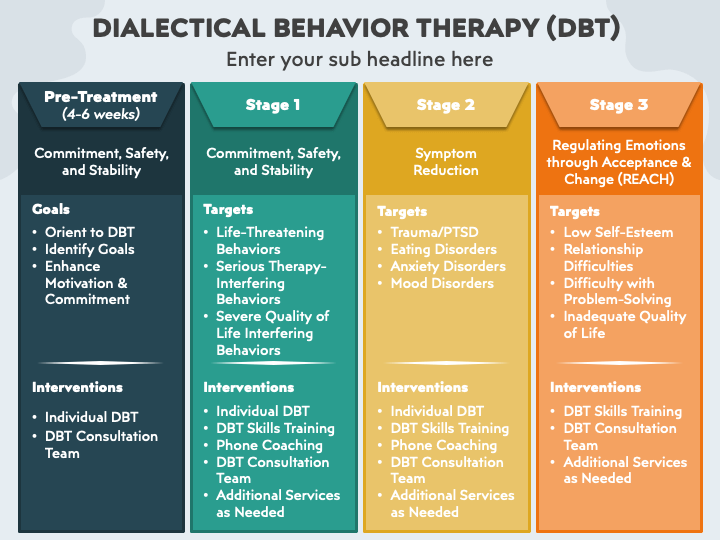 DIALECTICAL BEHAVIOR THERAPY (DBT)

Enter your sub headline here

Pre-Treatment
(4-6 weeks)

Commitment, Safety, and Stability

Goals
• Orient to DBT
• Identify Goals
• Enhance Motivation & Commitment

Interventions
• Individual DBT
• DBT Consultation Team

Stage 1

Commitment, Safety, and Stability

Targets
• Life-Threatening Behaviors
• Serious Therapy-Interfering Behaviors
• Severe Quality of Life Interfering Behaviors

Interventions
• Individual DBT
• DBT Skills Training
• Phone Coaching
• DBT Consultation Team
• Additional Services as Needed

Stage 2

Symptom Reduction

Targets
• Trauma/PTSD
• Eating Disorders
• Anxiety Disorders
• Mood Disorders

Interventions
• Individual DBT
• DBT Skills Training
• Phone Coaching
• DBT Consultation Team
• Additional Services as Needed

Stage 3

Regulating Emotions through Acceptance & Change (REACH)

Targets
• Low Self-Esteem
• Relationship Difficulties
• Difficulty with Problem-Solving
• Inadequate Quality of Life

Interventions
• DBT Skills Training
• DBT Consultation Team
• Additional Services as Needed